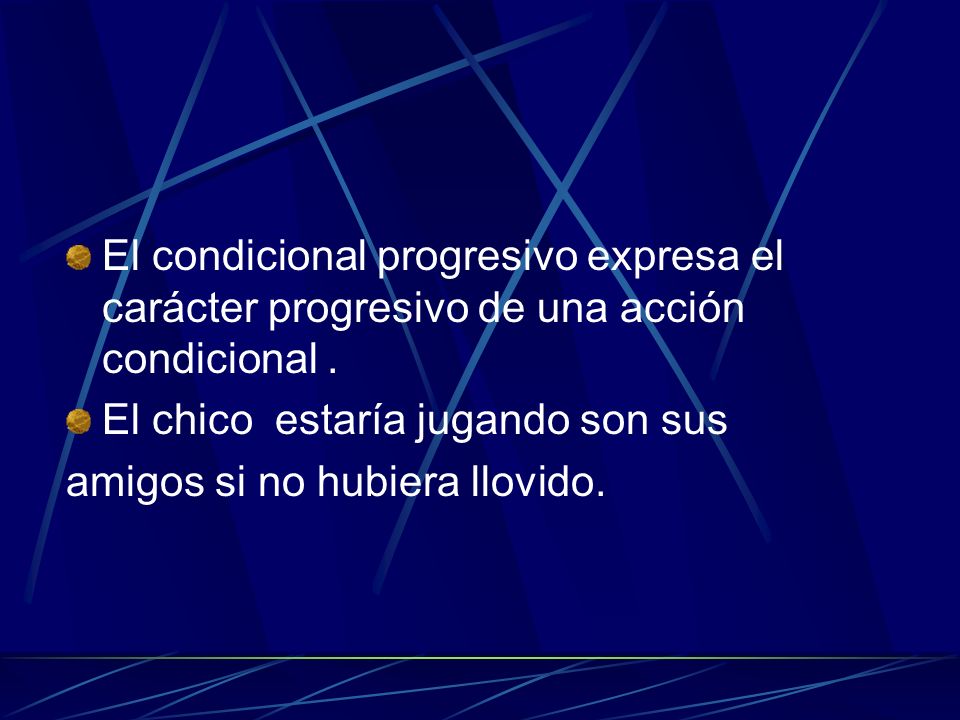 El condicional progresivo expresa el carácter progresivo de una acción condicional .

El chico  estaría jugando son sus amigos si no hubiera llovido.